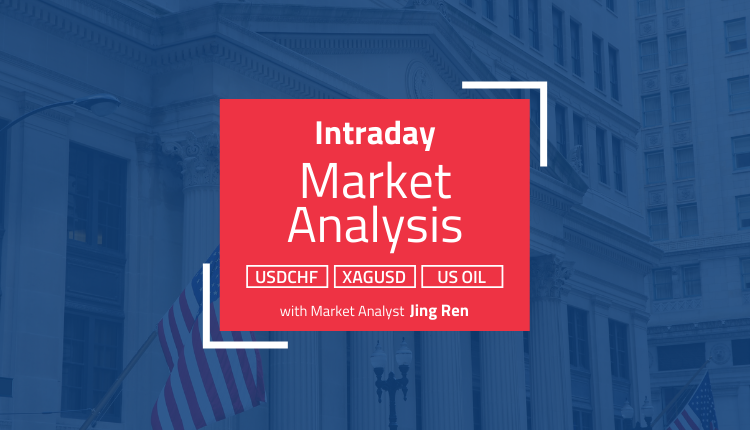 Intraday
Market Analysis

USDCHF XAGUSD US OIL

with Market Analyst Jing Ren